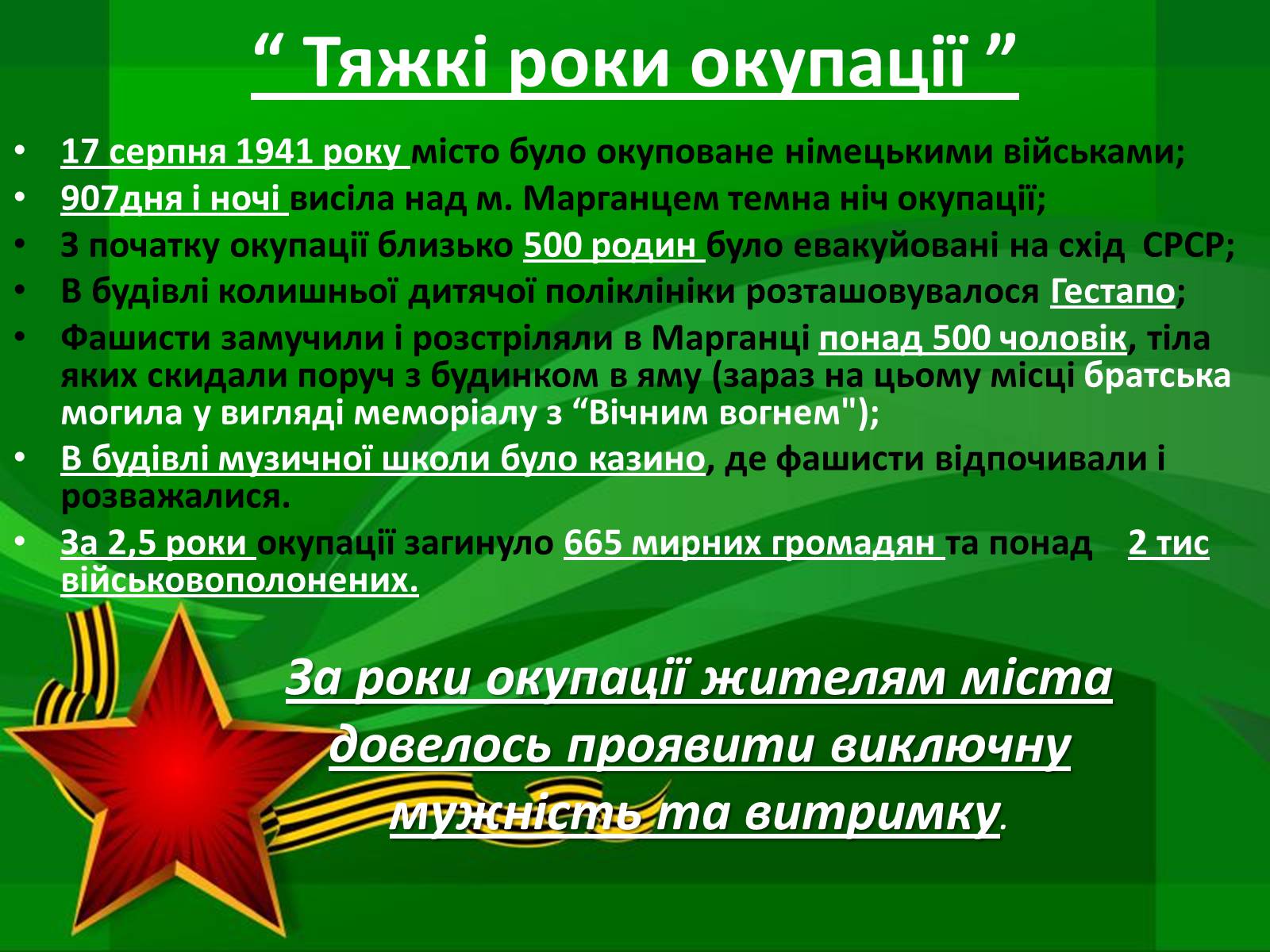 “ Тяжкі роки окупації ”

• 17 серпня 1941 року місто було окуповане німецькими військами;
• 907дня і ночі висіла над м. Марганцем темна ніч окупації;
• З початку окупації близько 500 родин було евакуйовані на схід СРСР;
• В будівлі колишньої дитячої поліклініки розташовувалося Гестапо;
• Фашисти замучили і розстріляли в Марганці понад 500 чоловік, тіла яких скидали поруч з будинком в яму (зараз на цьому місці братська могила у вигляді меморіалу з “Вічним вогнем");
• В будівлі музичної школи було казино, де фашисти відпочивали і розважалися.
• За 2,5 роки окупації загинуло 665 мирних громадян та понад 2 тис військовополонених.

За роки окупації жителям міста довелось проявити виключну мужність та витримку.